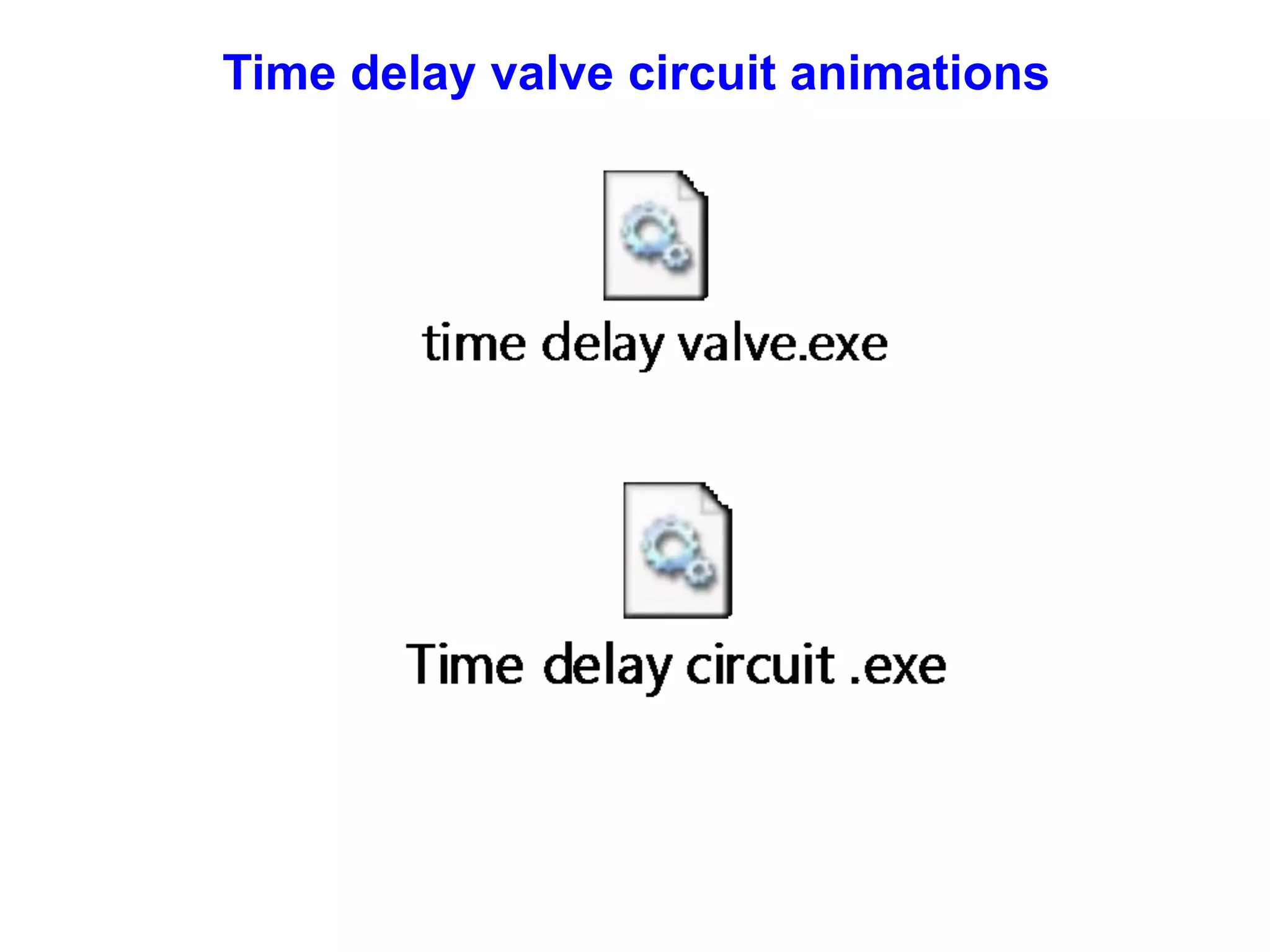 Time delay valve circuit animations

time delay valve.exe

Time delay circuit .exe